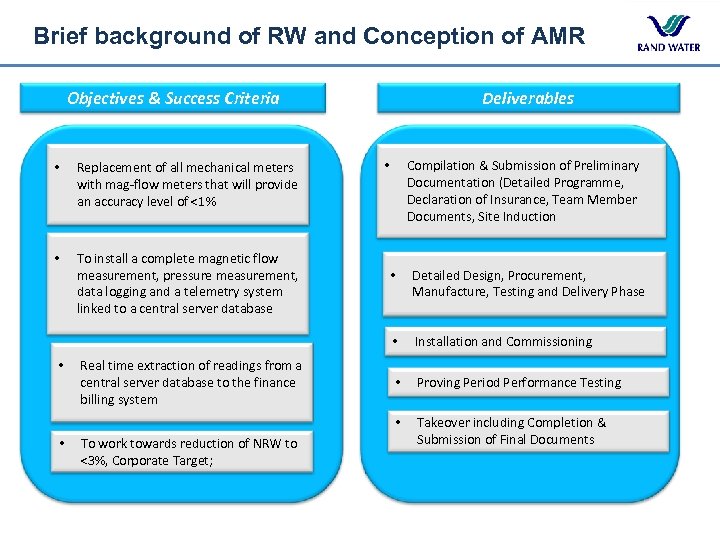 Brief background of RW and Conception of AMR

RAND WATER

Objectives & Success Criteria

• Replacement of all mechanical meters with mag-flow meters that will provide an accuracy level of <1%

• To install a complete magnetic flow measurement, pressure measurement, data logging and a telemetry system linked to a central server database

• Real time extraction of readings from a central server database to the finance billing system

• To work towards reduction of NRW to <3%, Corporate Target;

Deliverables

• Compilation & Submission of Preliminary Documentation (Detailed Programme, Declaration of Insurance, Team Member Documents, Site Induction

• Detailed Design, Procurement, Manufacture, Testing and Delivery Phase

• Installation and Commissioning

• Proving Period Performance Testing

• Takeover including Completion & Submission of Final Documents